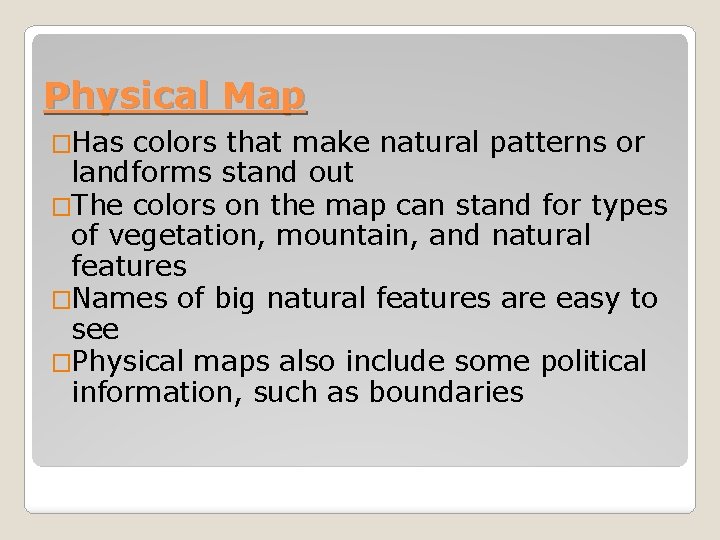 Physical Map

□Has colors that make natural patterns or landforms stand out

□The colors on the map can stand for types of vegetation, mountain, and natural features

□Names of big natural features are easy to see

□Physical maps also include some political information, such as boundaries